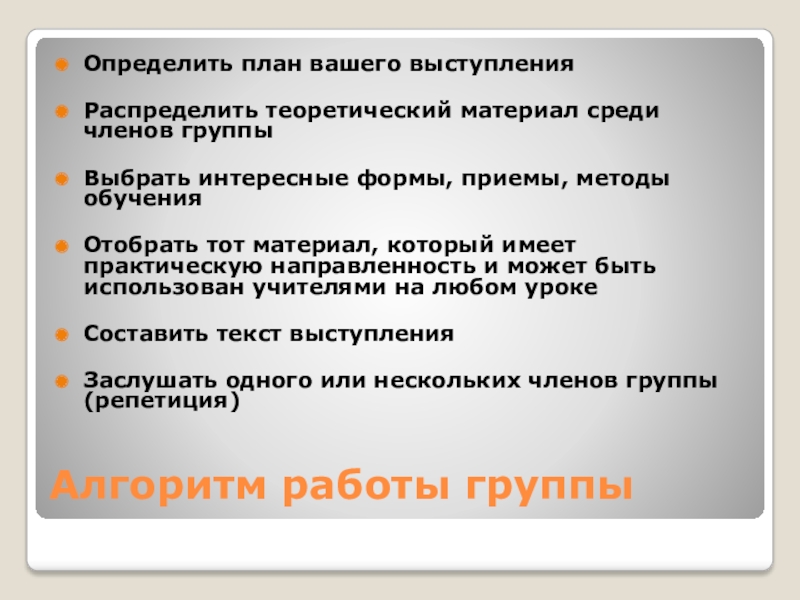 Определить план вашего выступления

Распределить теоретический материал среди членов группы

Выбрать интересные формы, приемы, методы обучения

Отобрать тот материал, который имеет практическую направленность и может быть использован учителями на любом уроке

Составить текст выступления

Заслушать одного или нескольких членов группы (репетиция)

Алгоритм работы группы